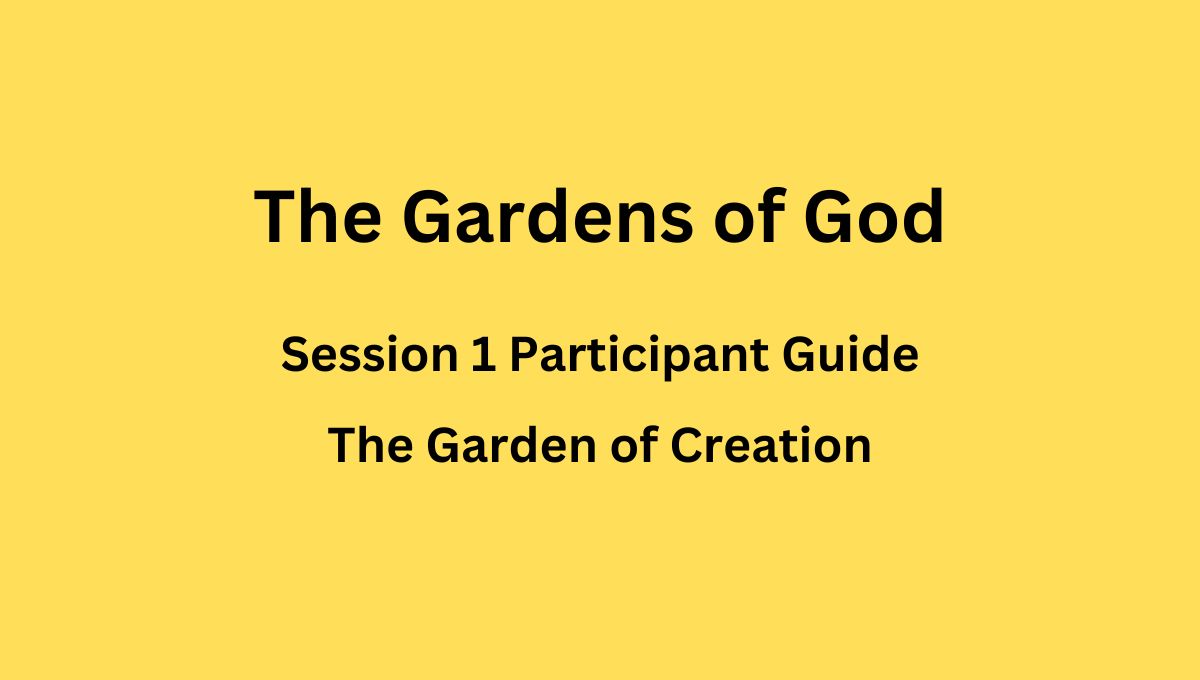 The Gardens of God

Session 1 Participant Guide

The Garden of Creation